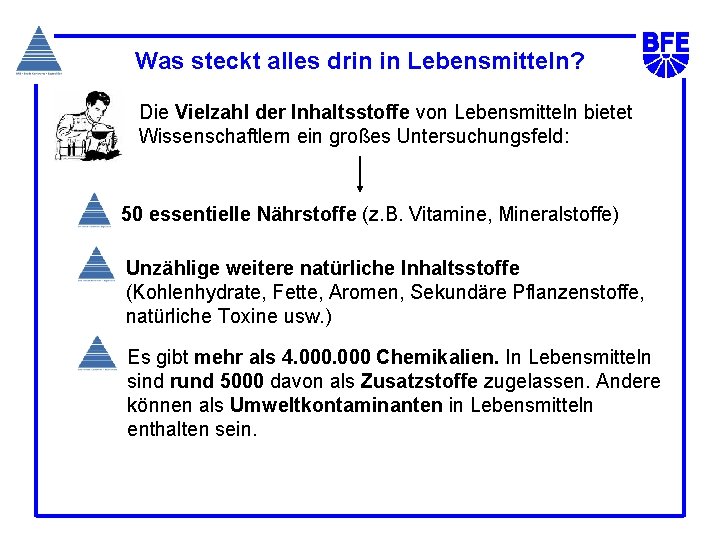 BFE

Was steckt alles drin in Lebensmitteln?

Die Vielzahl der Inhaltsstoffe von Lebensmitteln bietet Wissenschaftlern ein großes Untersuchungsfeld:

50 essentielle Nährstoffe (z.B. Vitamine, Mineralstoffe)

Unzählige weitere natürliche Inhaltsstoffe (Kohlenhydrate, Fette, Aromen, Sekundäre Pflanzenstoffe, natürliche Toxine usw.)

Es gibt mehr als 4.000.000 Chemikalien. In Lebensmitteln sind rund 5000 davon als Zusatzstoffe zugelassen. Andere können als Umweltkontaminanten in Lebensmitteln enthalten sein.